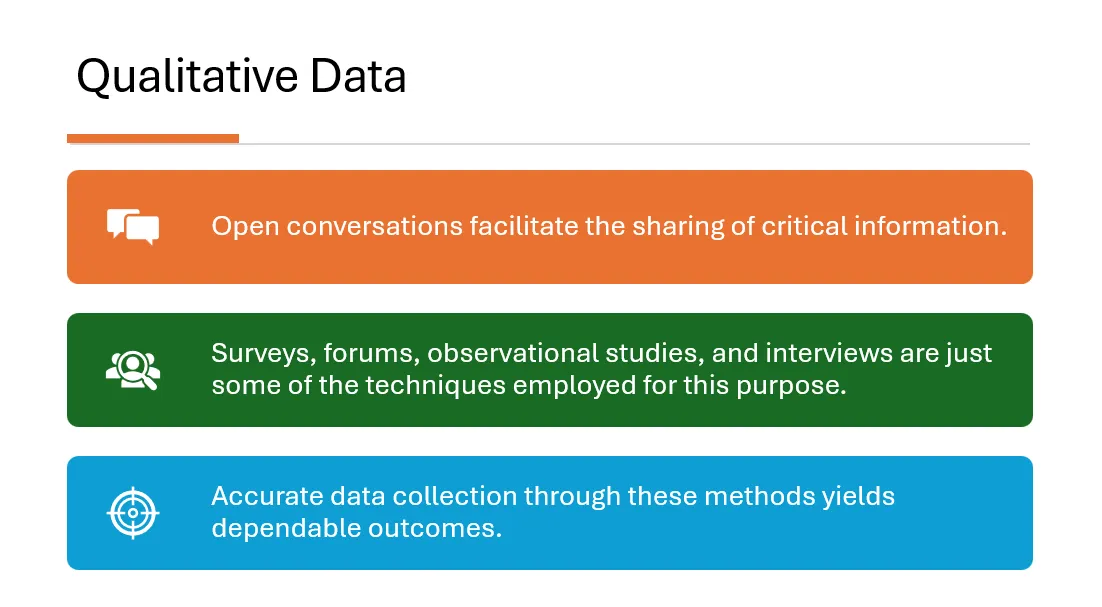 Qualitative Data

Open conversations facilitate the sharing of critical information.

Surveys, forums, observational studies, and interviews are just some of the techniques employed for this purpose.

Accurate data collection through these methods yields dependable outcomes.